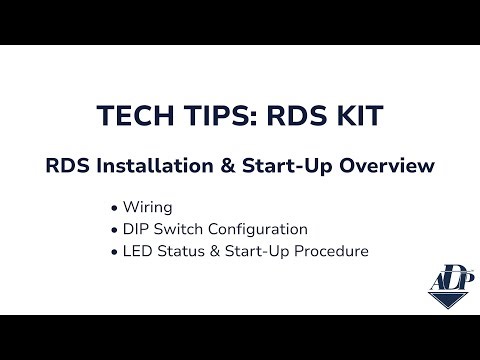 TECH TIPS: RDS KIT

RDS Installation & Start-Up Overview

• Wiring
• DIP Switch Configuration
• LED Status & Start-Up Procedure

ADP